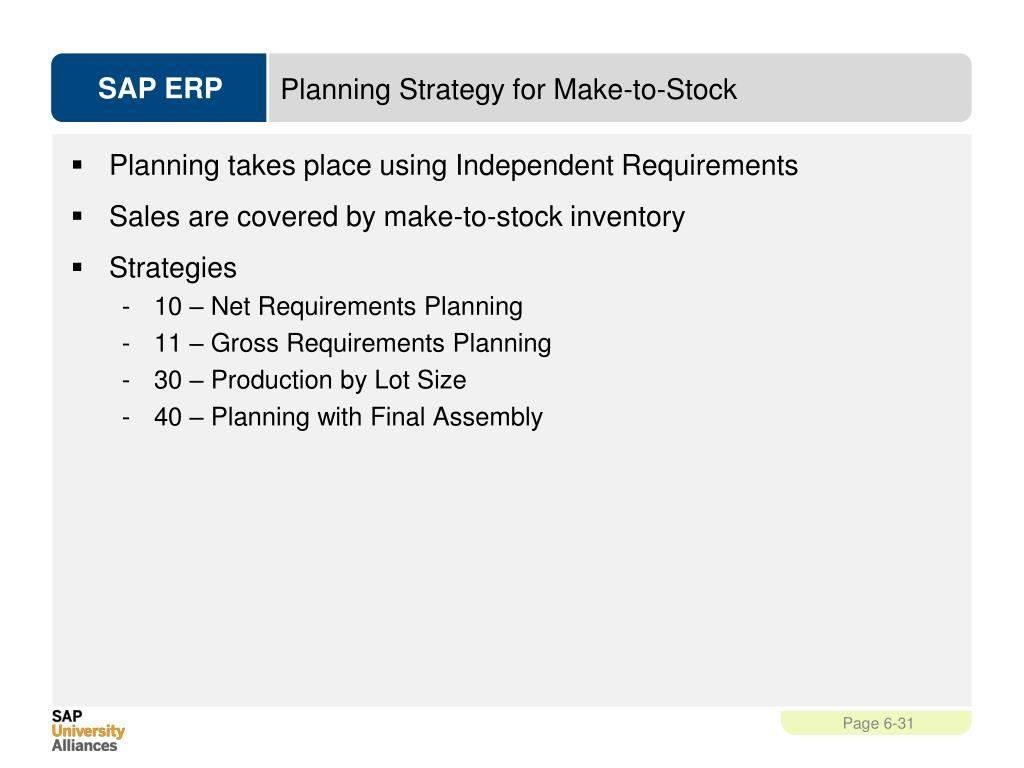 SAP ERP

Planning Strategy for Make-to-Stock

▪ Planning takes place using Independent Requirements

▪ Sales are covered by make-to-stock inventory

▪ Strategies
- 10 – Net Requirements Planning
- 11 – Gross Requirements Planning
- 30 – Production by Lot Size
- 40 – Planning with Final Assembly

SAP
University
Alliances

Page 6-31